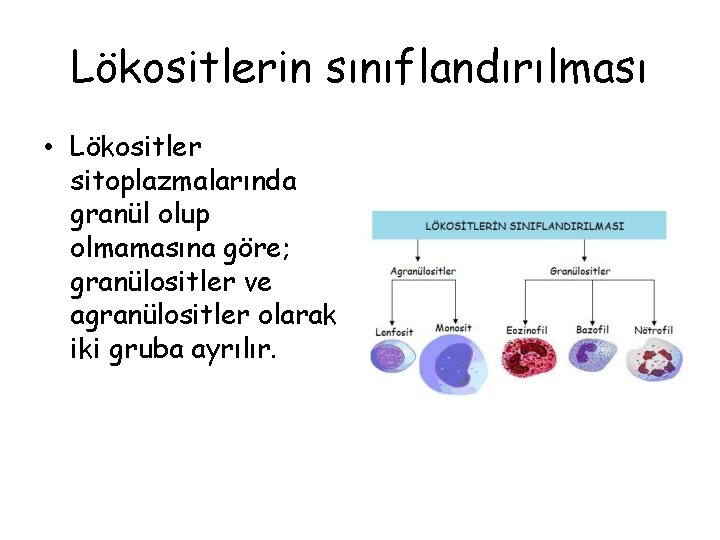 Lökositlerin sınıflandırılması

• Lökositler sitoplazmalarında granül olup olmamasına göre; granülositler ve agranülositler olarak iki gruba ayrılır.

LÖKOSİTLERİN SINIFLANDIRILMASI

Agranülositler

Granülositler

Lenfosit

Monosit

Eozinofil

Bazofil

Nötrofil